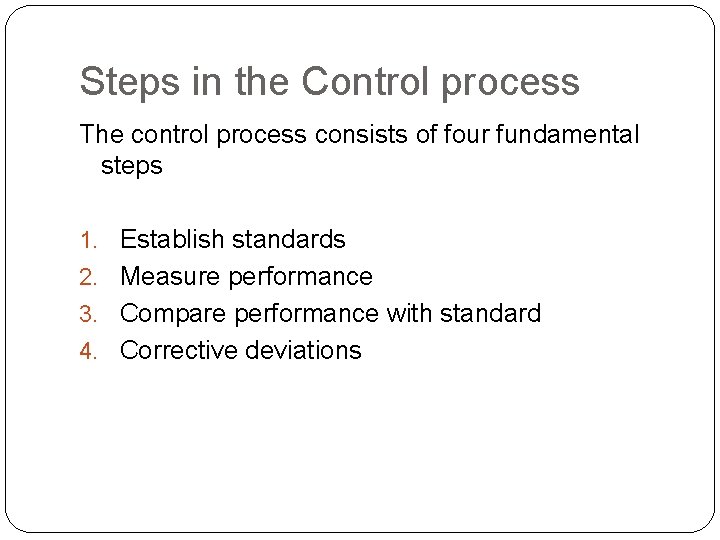 Steps in the Control process

The control process consists of four fundamental steps

1. Establish standards
2. Measure performance
3. Compare performance with standard
4. Corrective deviations